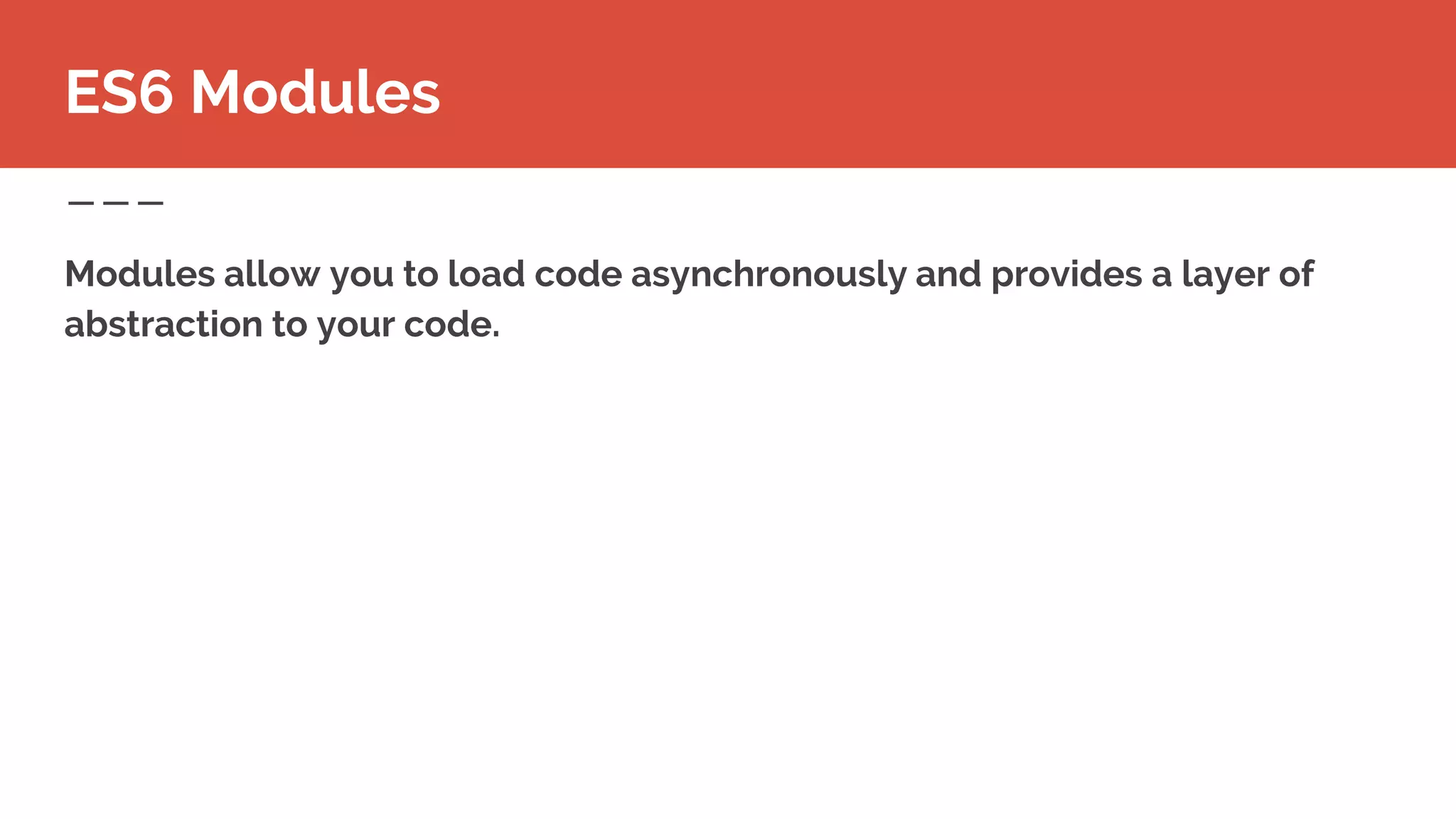 ES6 Modules

Modules allow you to load code asynchronously and provides a layer of abstraction to your code.